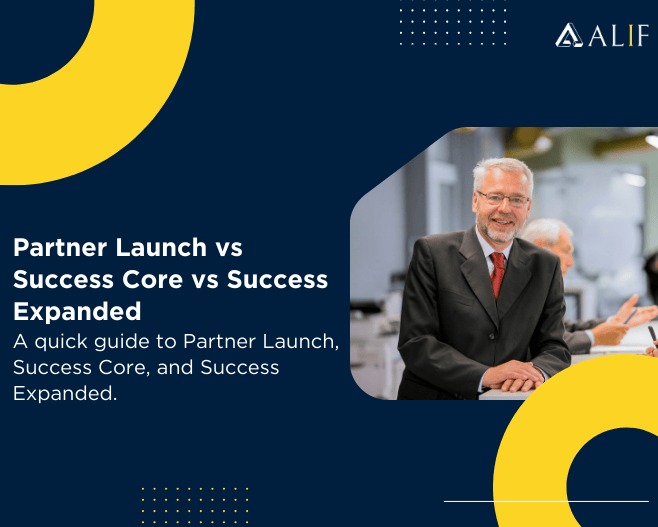 ALIF

Partner Launch vs Success Core vs Success Expanded

A quick guide to Partner Launch, Success Core, and Success Expanded.